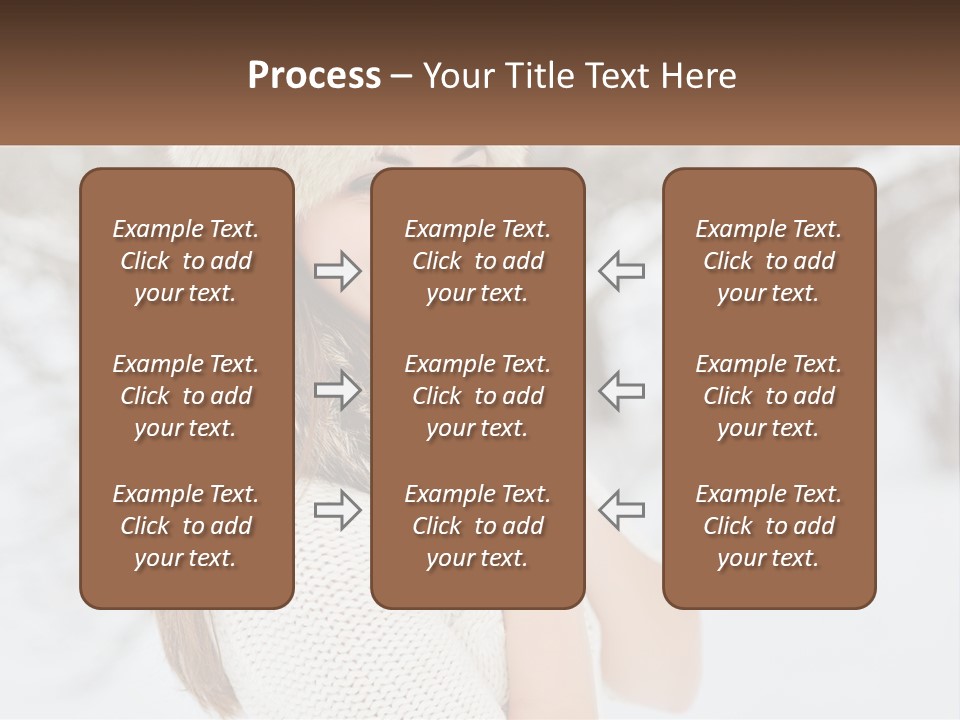 Process – Your Title Text Here

Example Text. Click to add your text.

Example Text. Click to add your text.

Example Text. Click to add your text.

Example Text. Click to add your text.

Example Text. Click to add your text.

Example Text. Click to add your text.

Example Text. Click to add your text.

Example Text. Click to add your text.

Example Text. Click to add your text.